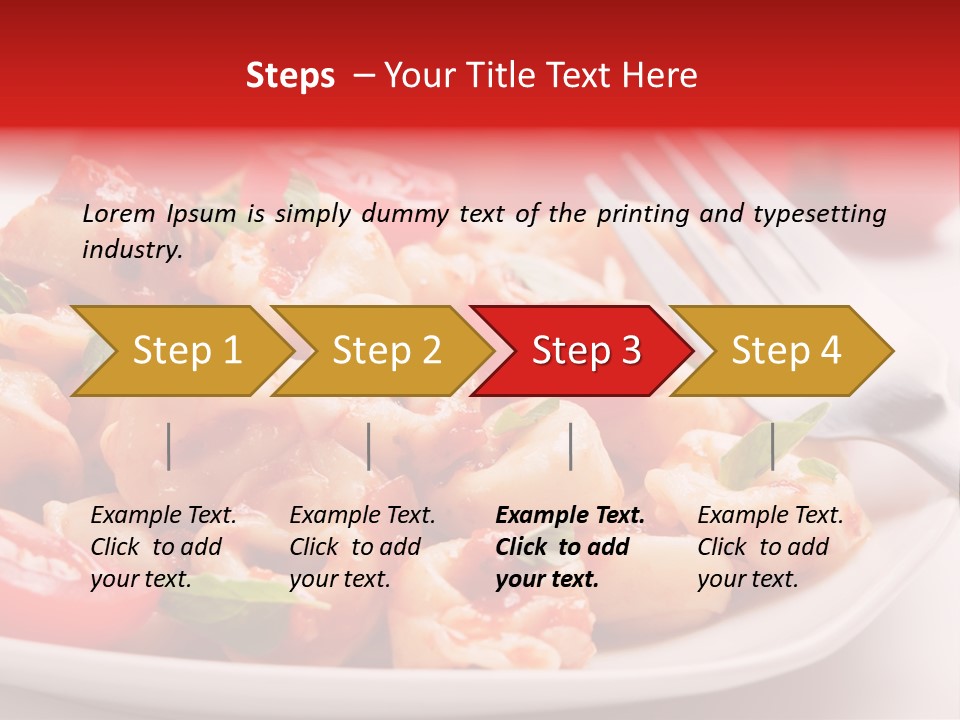 Steps – Your Title Text Here

Lorem Ipsum is simply dummy text of the printing and typesetting industry.

Step 1

Step 2

Step 3

Step 4

Example Text. Click to add your text.

Example Text. Click to add your text.

Example Text. Click to add your text.

Example Text. Click to add your text.